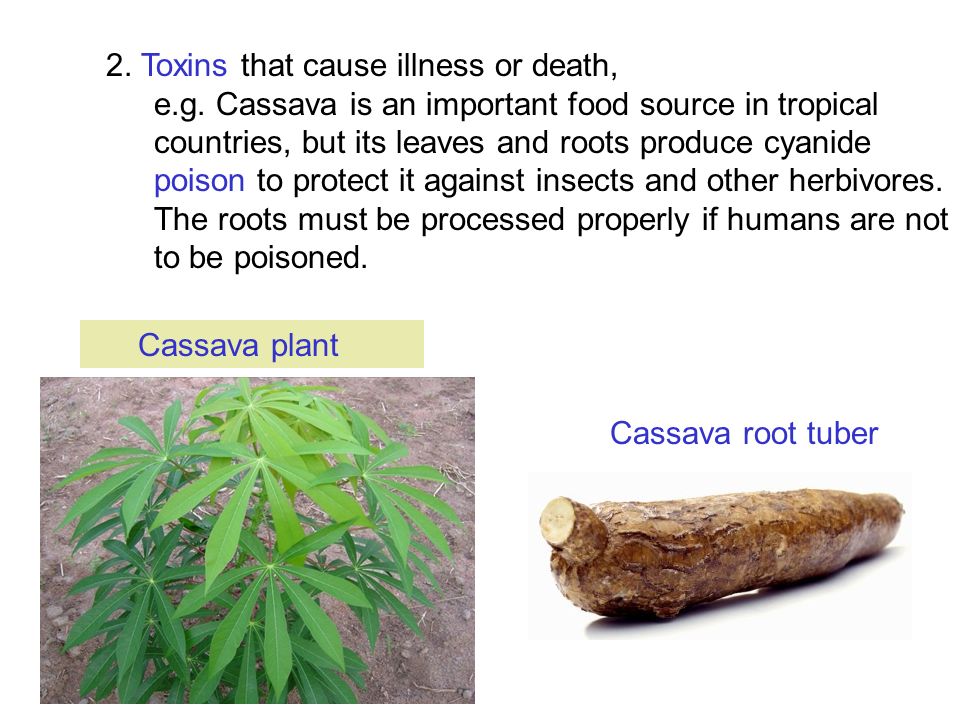 2. Toxins that cause illness or death,
e.g. Cassava is an important food source in tropical countries, but its leaves and roots produce cyanide poison to protect it against insects and other herbivores. The roots must be processed properly if humans are not to be poisoned.

Cassava plant

Cassava root tuber